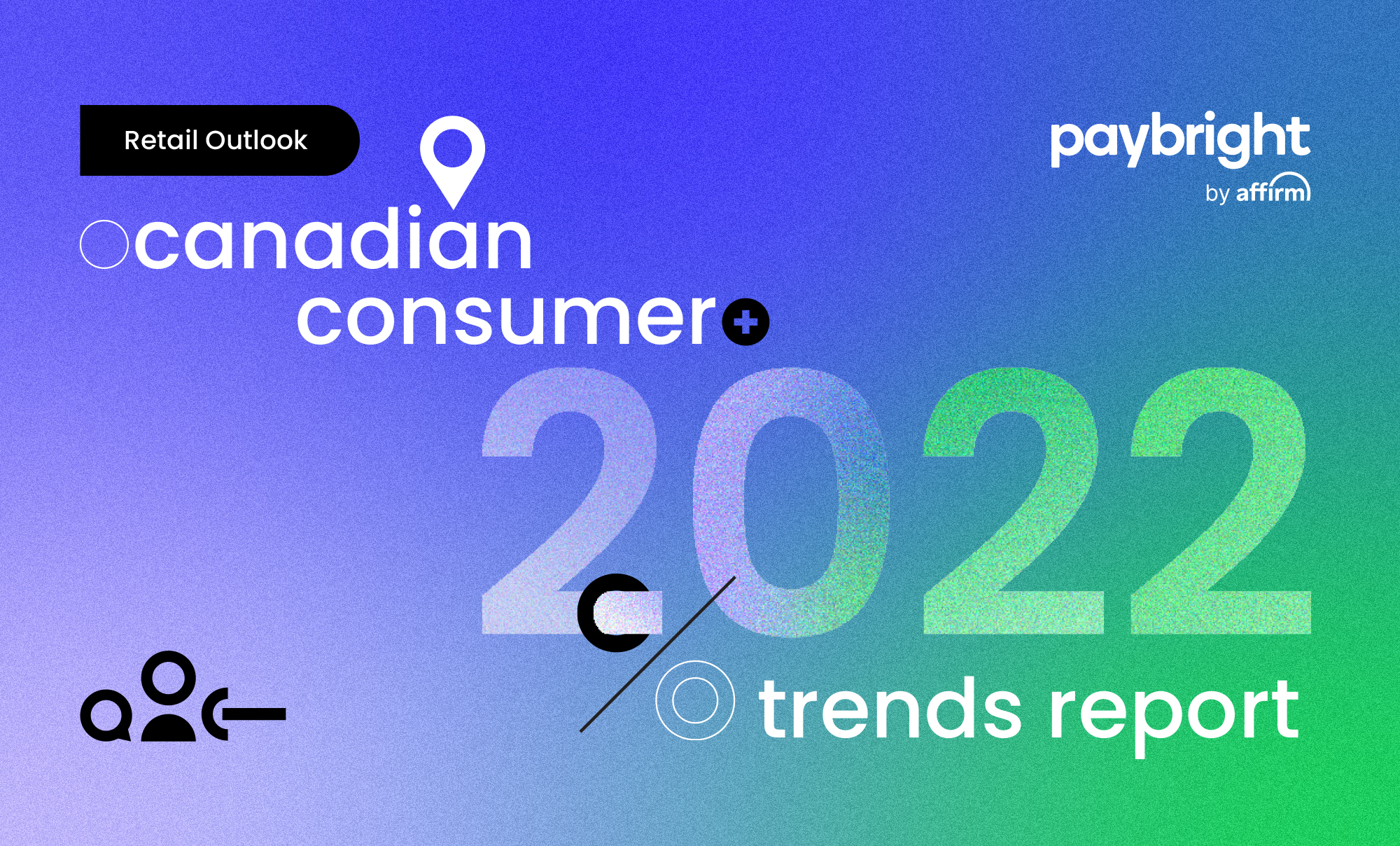 Retail Outlook

paybright by affirm

canadian consumer

2022

trends report